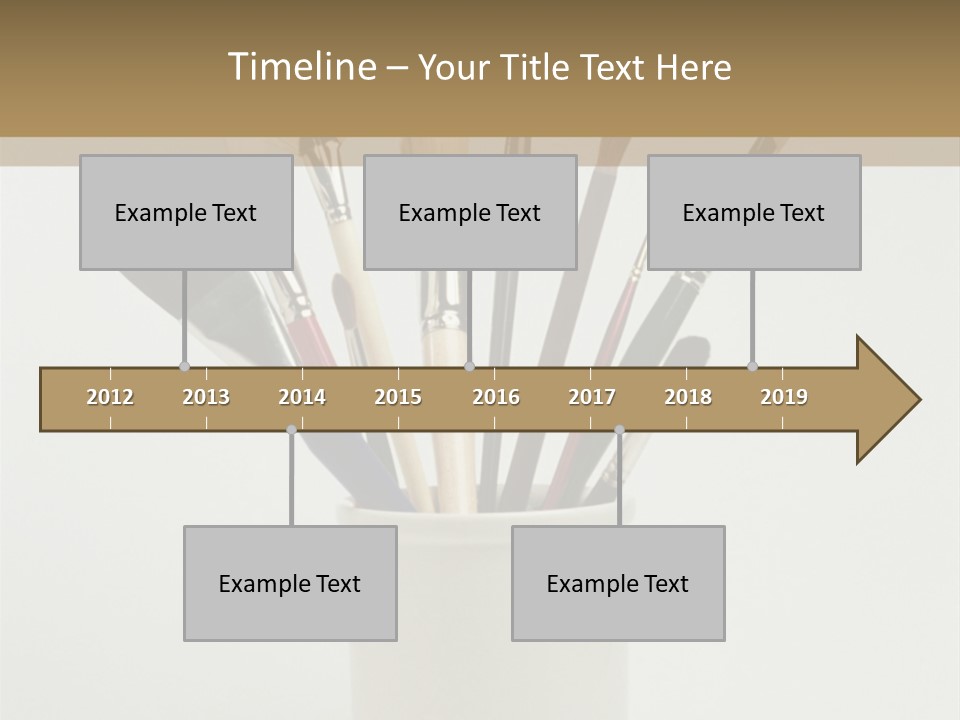 Timeline – Your Title Text Here

Example Text

Example Text

Example Text

2012 2013 2014 2015 2016 2017 2018 2019

Example Text

Example Text